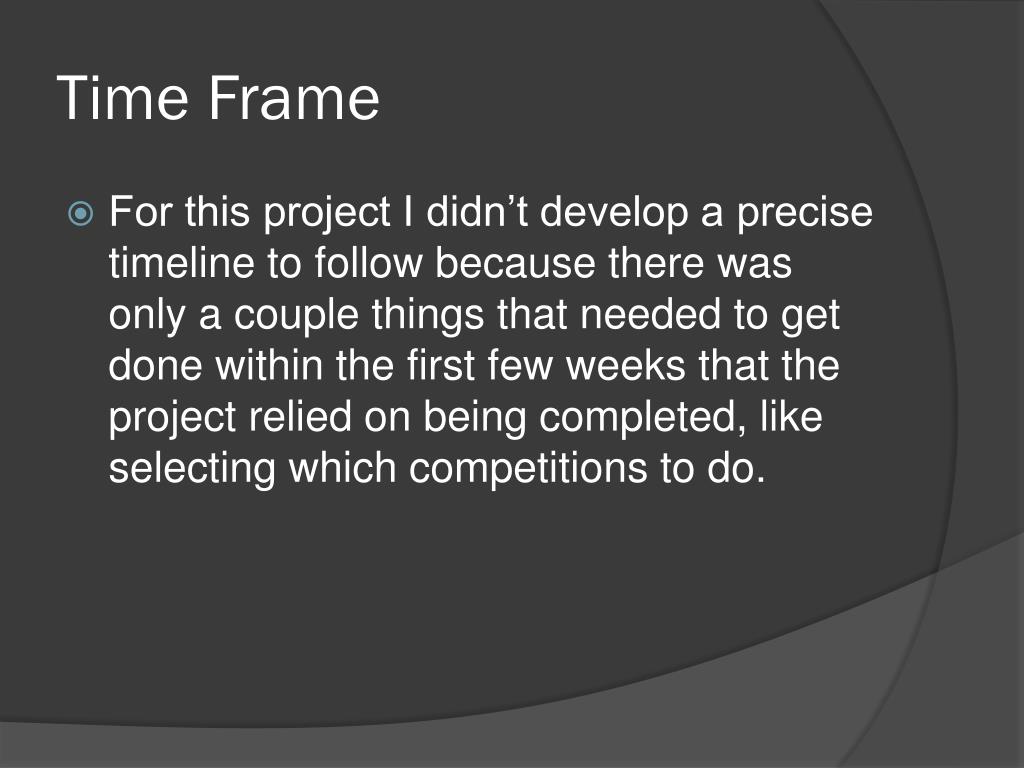 Time Frame

For this project I didn’t develop a precise timeline to follow because there was only a couple things that needed to get done within the first few weeks that the project relied on being completed, like selecting which competitions to do.